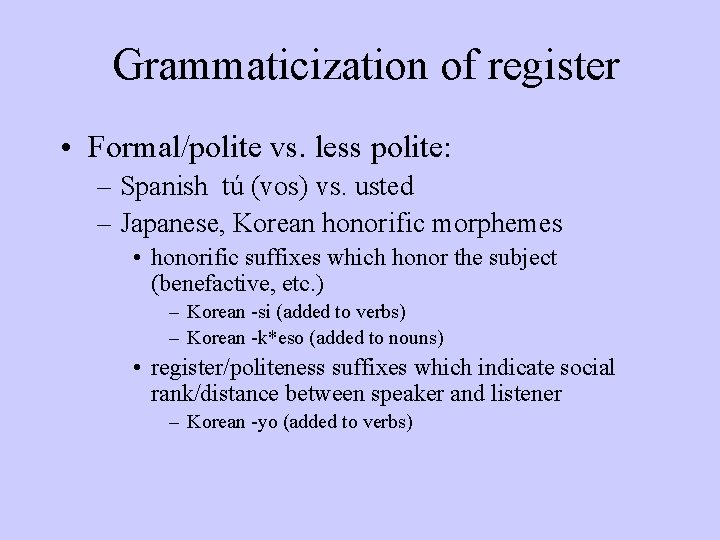 Grammaticization of register

• Formal/polite vs. less polite:
– Spanish tú (vos) vs. usted
– Japanese, Korean honorific morphemes
• honorific suffixes which honor the subject (benefactive, etc.)
– Korean -si (added to verbs)
– Korean -k*eso (added to nouns)
• register/politeness suffixes which indicate social rank/distance between speaker and listener
– Korean -yo (added to verbs)